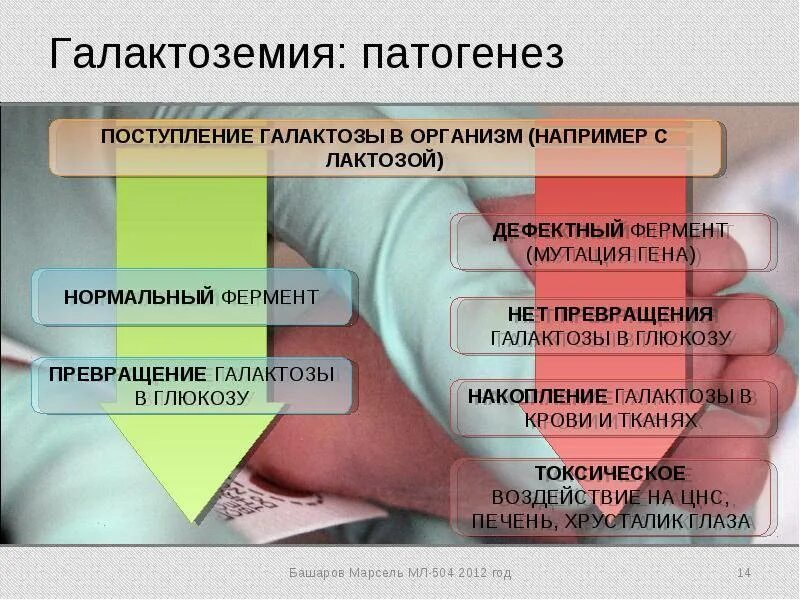 Галактоземия: патогенез

ПОСТУПЛЕНИЕ ГАЛАКТОЗЫ В ОРГАНИЗМ (НАПРИМЕР С ЛАКТОЗОЙ)

НОРМАЛЬНЫЙ ФЕРМЕНТ

ПРЕВРАЩЕНИЕ ГАЛАКТОЗЫ В ГЛЮКОЗУ

ДЕФЕКТНЫЙ ФЕРМЕНТ (МУТАЦИЯ ГЕНА)

НЕТ ПРЕВРАЩЕНИЯ ГАЛАКТОЗЫ В ГЛЮКОЗУ

НАКОПЛЕНИЕ ГАЛАКТОЗЫ В КРОВИ И ТКАНЯХ

ТОКСИЧЕСКОЕ ВОЗДЕЙСТВИЕ НА ЦНС, ПЕЧЕНЬ, ХРУСТАЛИК ГЛАЗА

Башаров Марсель МЛ-504 2012 год

14